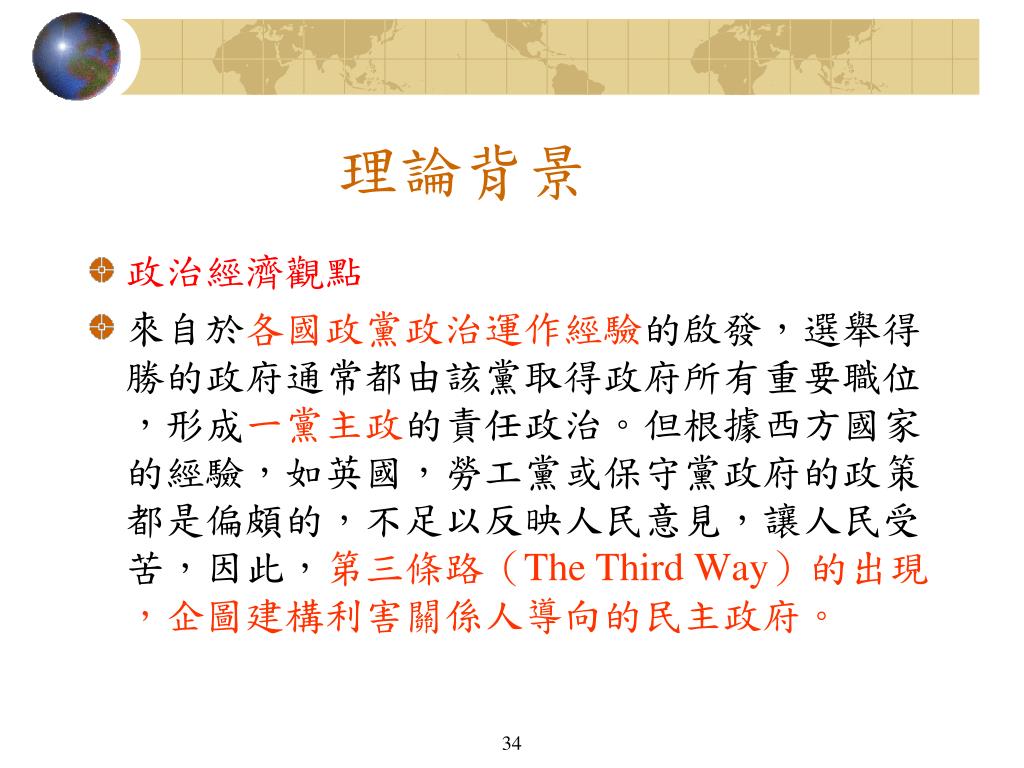 理論背景

政治經濟觀點

來自於各國政黨政治運作經驗的啟發，選舉得勝的政府通常都由該黨取得政府所有重要職位，形成一黨主政的責任政治。但根據西方國家的經驗，如英國，勞工黨或保守黨政府的政策都是偏頗的，不足以反映人民意見，讓人民受苦，因此，第三條路（The Third Way）的出現，企圖建構利害關係人導向的民主政府。

34